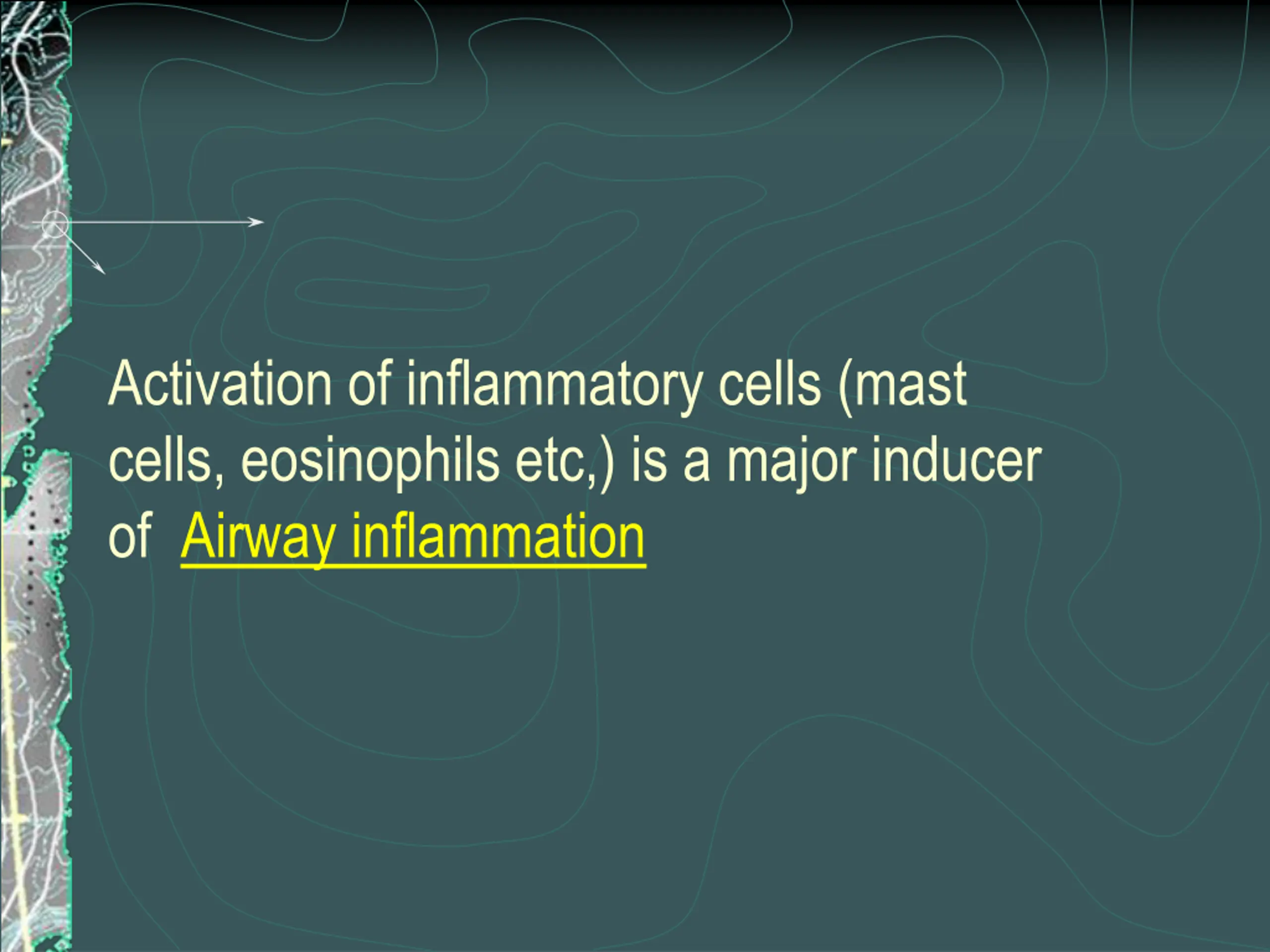 Activation of inflammatory cells (mast cells, eosinophils etc,) is a major inducer of Airway inflammation